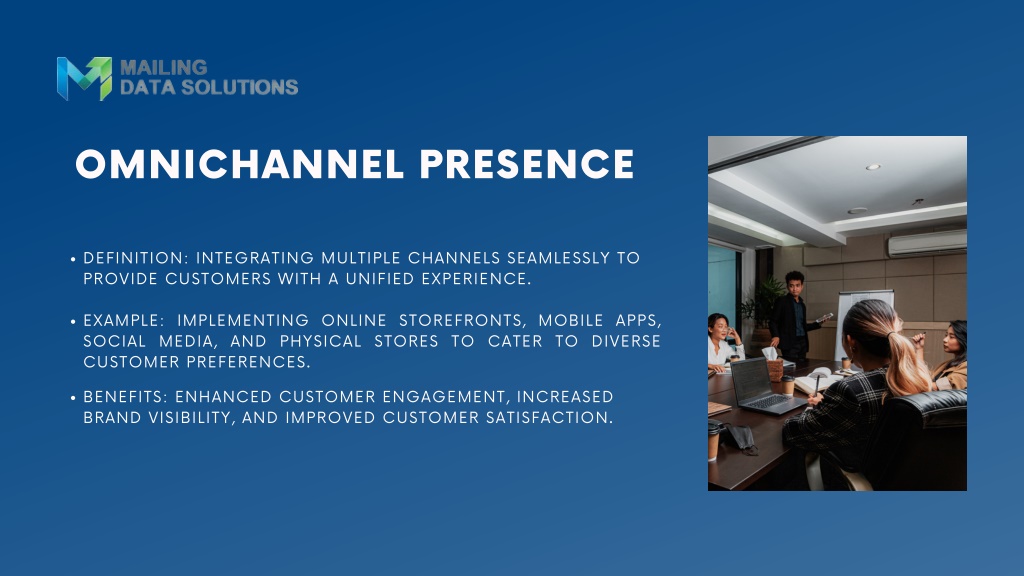 MAILING DATA SOLUTIONS

OMNICHANNEL PRESENCE

• DEFINITION: INTEGRATING MULTIPLE CHANNELS SEAMLESSLY TO PROVIDE CUSTOMERS WITH A UNIFIED EXPERIENCE.

• EXAMPLE: IMPLEMENTING ONLINE STOREFRONTS, MOBILE APPS, SOCIAL MEDIA, AND PHYSICAL STORES TO CATER TO DIVERSE CUSTOMER PREFERENCES.

• BENEFITS: ENHANCED CUSTOMER ENGAGEMENT, INCREASED BRAND VISIBILITY, AND IMPROVED CUSTOMER SATISFACTION.